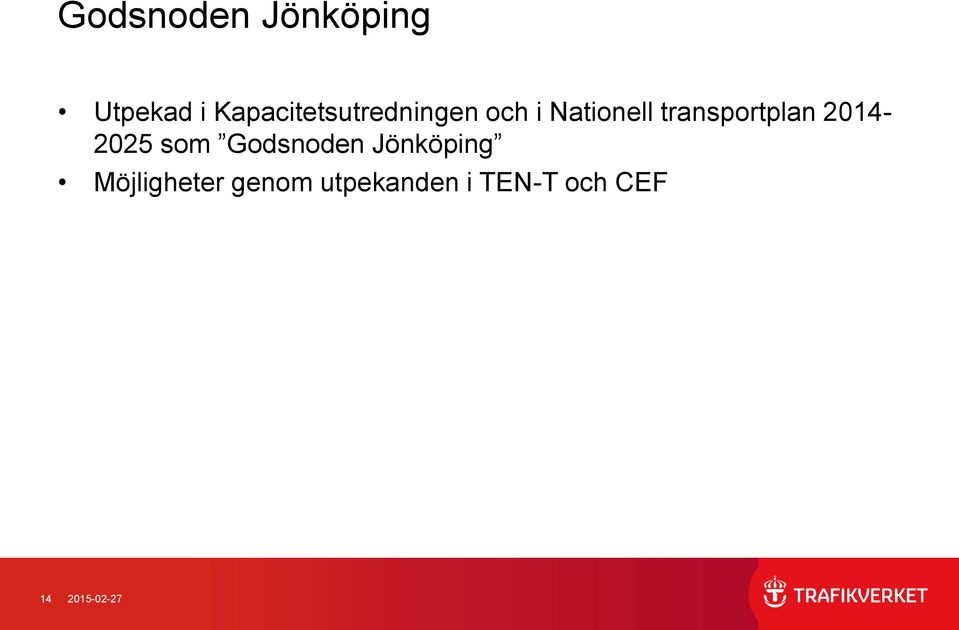 Godsnoden Jönköping

• Utpekad i Kapacitetsutredningen och i Nationell transportplan 2014-2025 som ”Godsnoden Jönköping”

• Möjligheter genom utpekanden i TEN-T och CEF

14 2015-02-27

TRAFIKVERKET